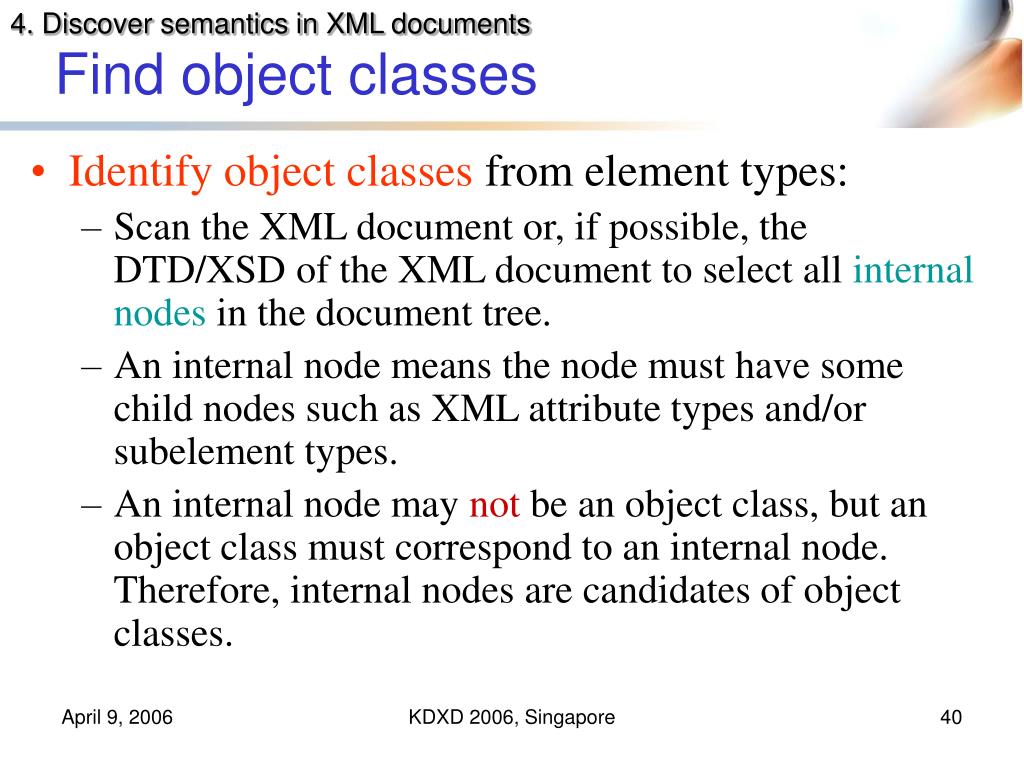 4. Discover semantics in XML documents
Find object classes

• Identify object classes from element types:
– Scan the XML document or, if possible, the DTD/XSD of the XML document to select all internal nodes in the document tree.
– An internal node means the node must have some child nodes such as XML attribute types and/or subelement types.
– An internal node may not be an object class, but an object class must correspond to an internal node. Therefore, internal nodes are candidates of object classes.

April 9, 2006
KDXD 2006, Singapore
40